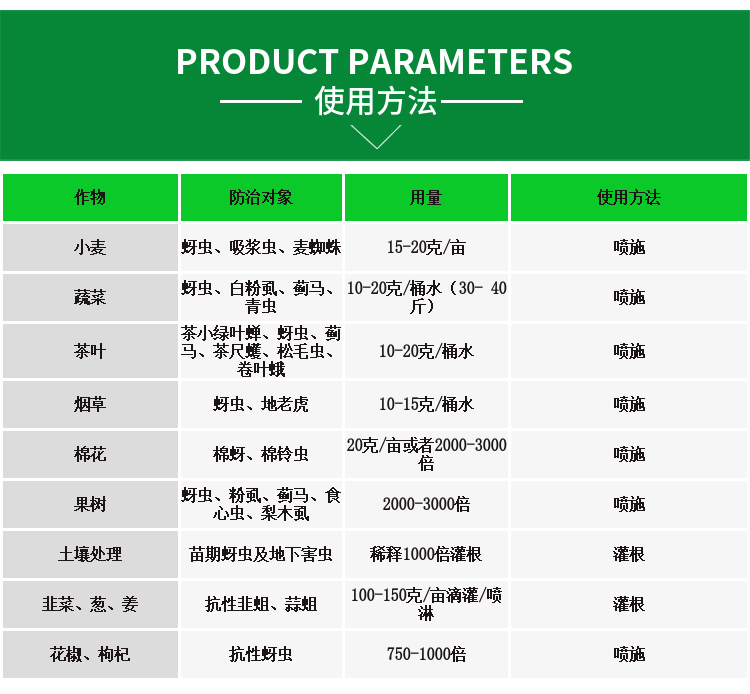 PRODUCT PARAMETERS

使用方法

| 作物 | 防治对象 | 用量 | 使用方法 |
|---|---|---|---|
| 小麦 | 蚜虫、吸浆虫、麦蜘蛛 | 15-20克/亩 | 喷施 |
| 蔬菜 | 蚜虫、白粉虱、蓟马、青虫 | 10-20克/桶水（30- 40斤） | 喷施 |
| 茶叶 | 茶小绿叶蝉、蚜虫、蓟马、茶尺蠖、松毛虫、卷叶蛾 | 10-20克/桶水 | 喷施 |
| 烟草 | 蚜虫、地老虎 | 10-15克/桶水 | 喷施 |
| 棉花 | 棉蚜、棉铃虫 | 20克/亩或者2000-3000倍 | 喷施 |
| 果树 | 蚜虫、粉虱、蓟马、食心虫、梨木虱 | 2000-3000倍 | 喷施 |
| 土壤处理 | 苗期蚜虫及地下害虫 | 稀释1000倍灌根 | 灌根 |
| 韭菜、葱、姜 | 抗性韭蛆、蒜蛆 | 100-150克/亩滴灌/喷淋 | 灌根 |
| 花椒、枸杞 | 抗性蚜虫 | 750-1000倍 | 喷施 |